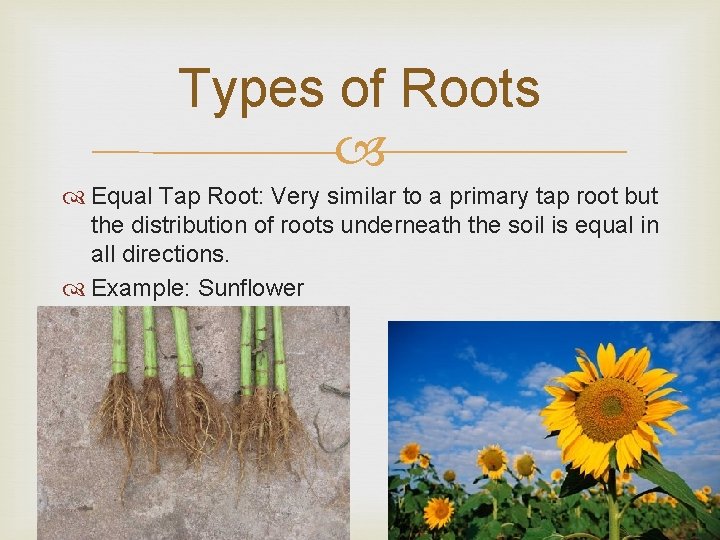 Types of Roots

Equal Tap Root: Very similar to a primary tap root but the distribution of roots underneath the soil is equal in all directions.

Example: Sunflower